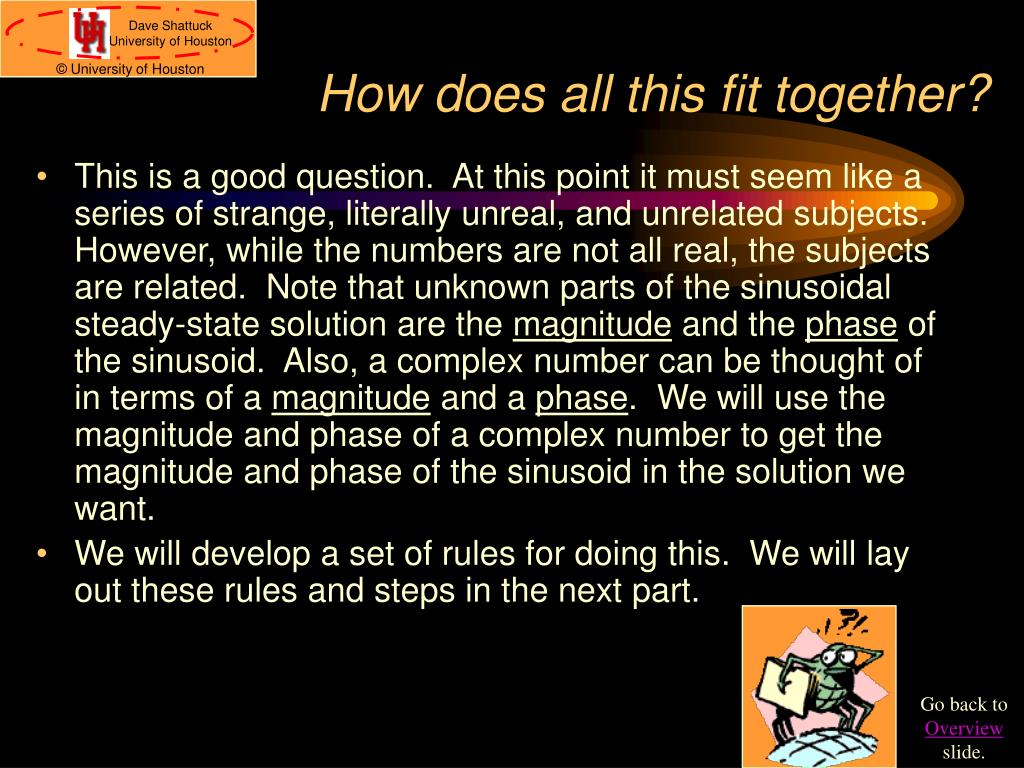 Dave Shattuck
University of Houston
© University of Houston

How does all this fit together?

• This is a good question. At this point it must seem like a series of strange, literally unreal, and unrelated subjects. However, while the numbers are not all real, the subjects are related. Note that unknown parts of the sinusoidal steady-state solution are the magnitude and the phase of the sinusoid. Also, a complex number can be thought of in terms of a magnitude and a phase. We will use the magnitude and phase of a complex number to get the magnitude and phase of the sinusoid in the solution we want.

• We will develop a set of rules for doing this. We will lay out these rules and steps in the next part.

?!

Go back to Overview slide.